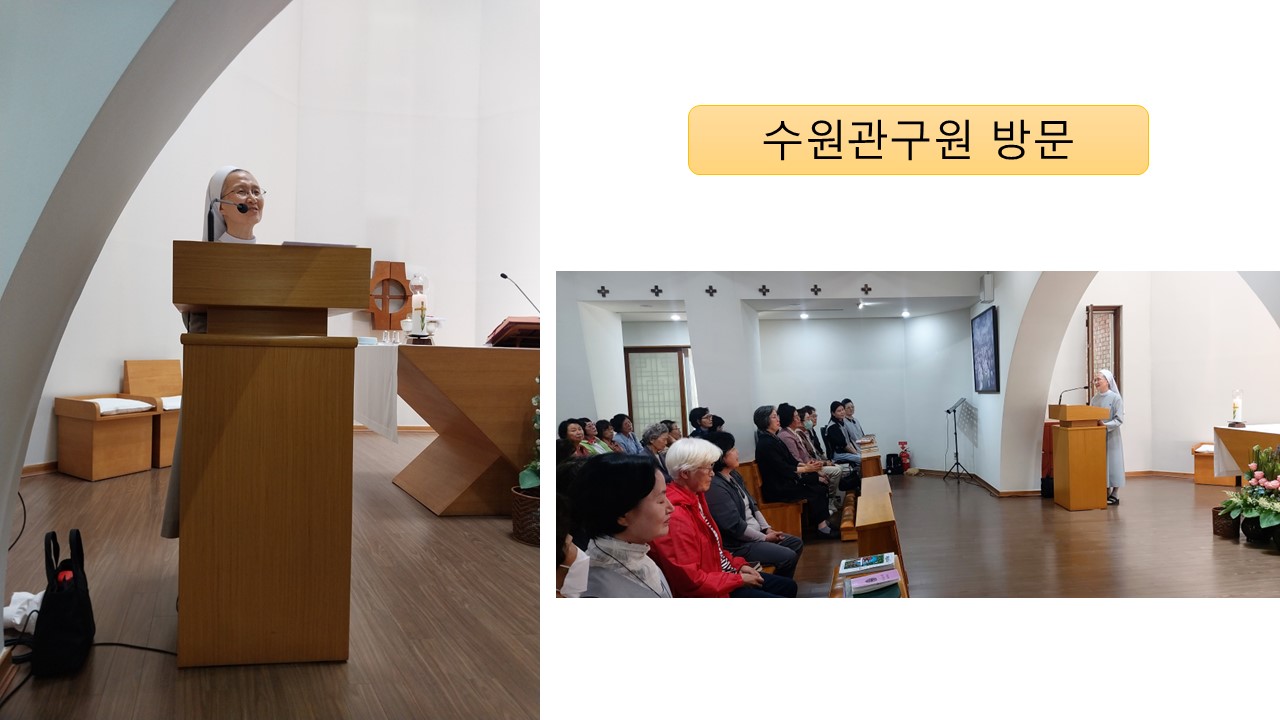 수원관구원 방문